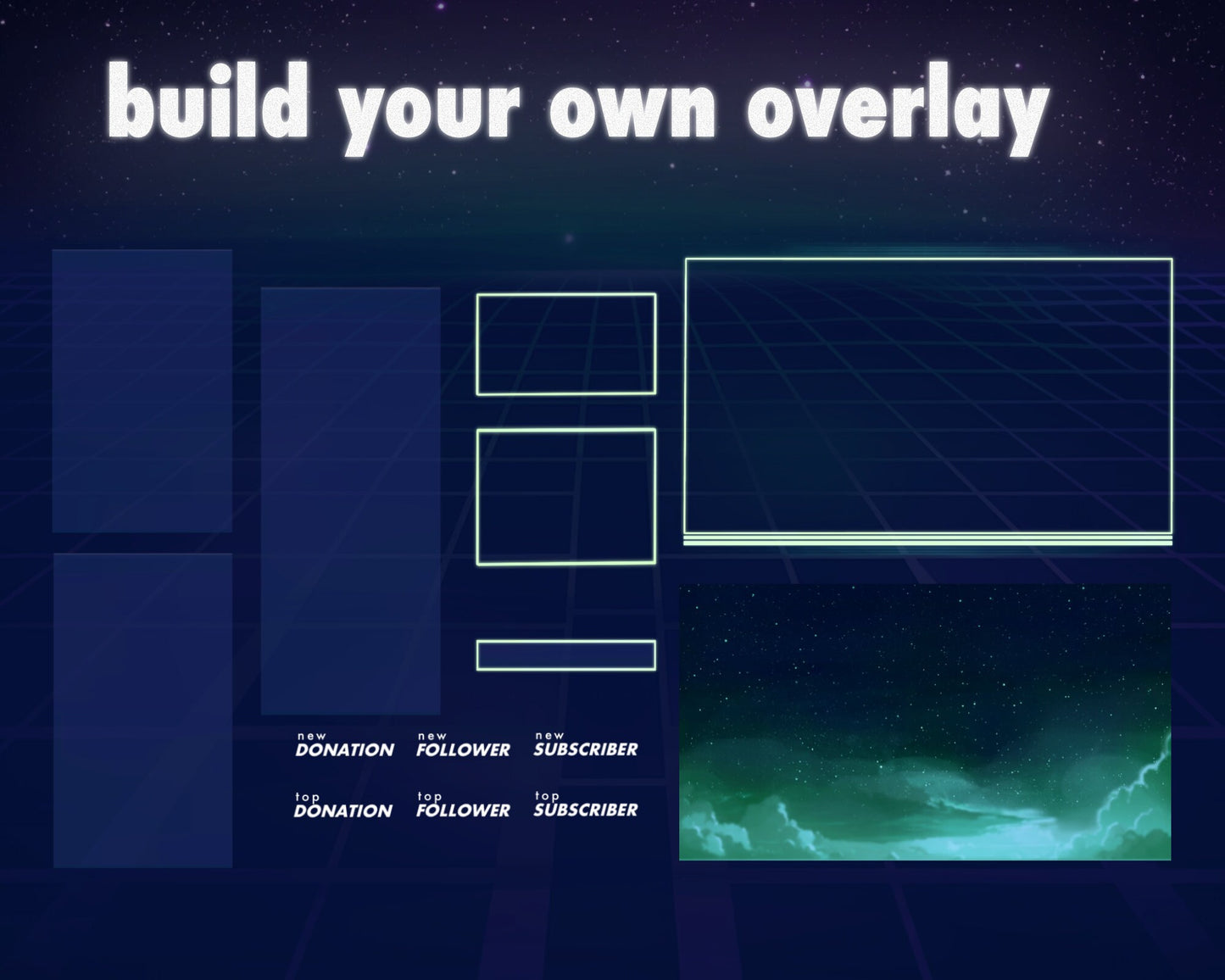 build your own overlay

new DONATION

new FOLLOWER

new SUBSCRIBER

top DONATION

top FOLLOWER

top SUBSCRIBER